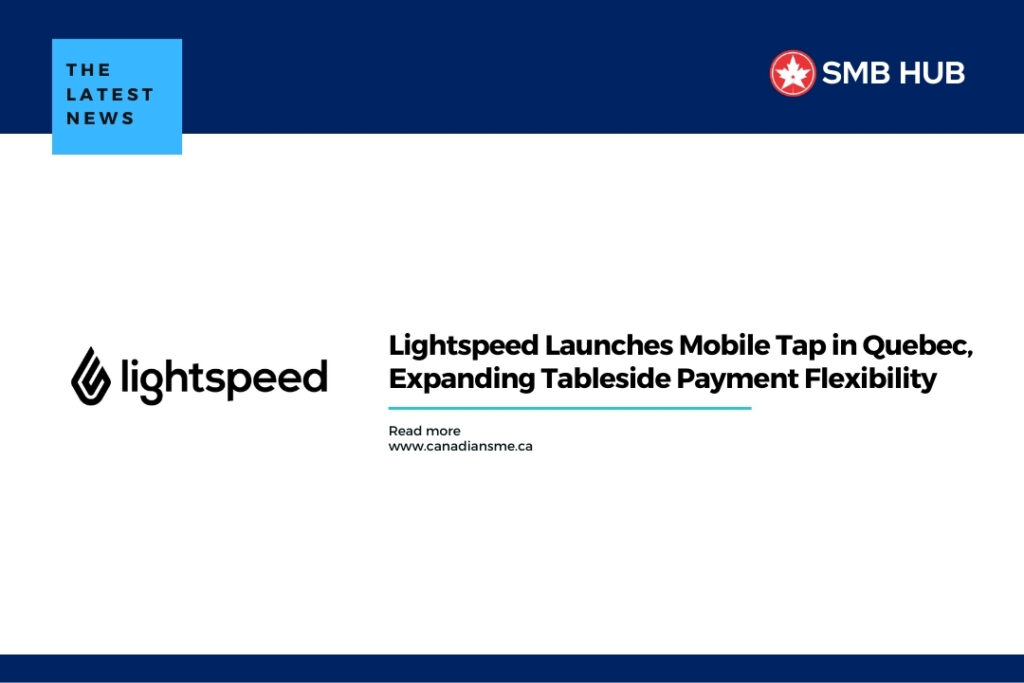 THE LATEST NEWS

SMB HUB

lightspeed

Lightspeed Launches Mobile Tap in Quebec, Expanding Tableside Payment Flexibility

Read more
www.canadiansme.ca